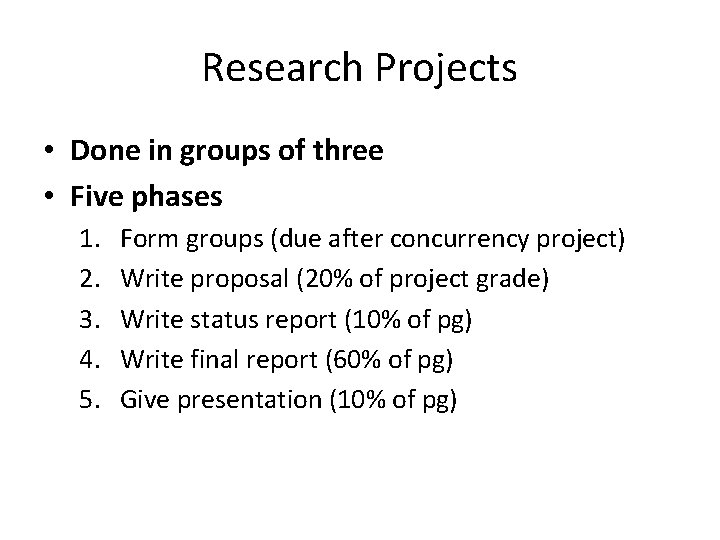 Research Projects

• Done in groups of three
• Five phases
1. Form groups (due after concurrency project)
2. Write proposal (20% of project grade)
3. Write status report (10% of pg)
4. Write final report (60% of pg)
5. Give presentation (10% of pg)